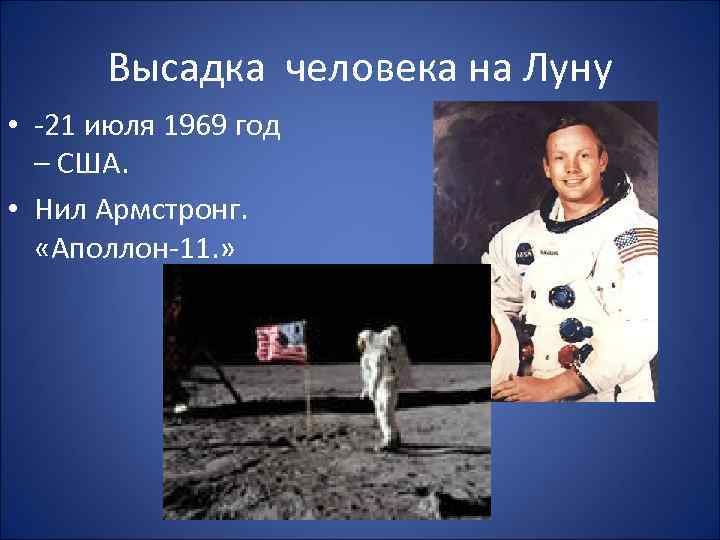 Высадка человека на Луну

• -21 июля 1969 год – США.
• Нил Армстронг. «Аполлон-11.»